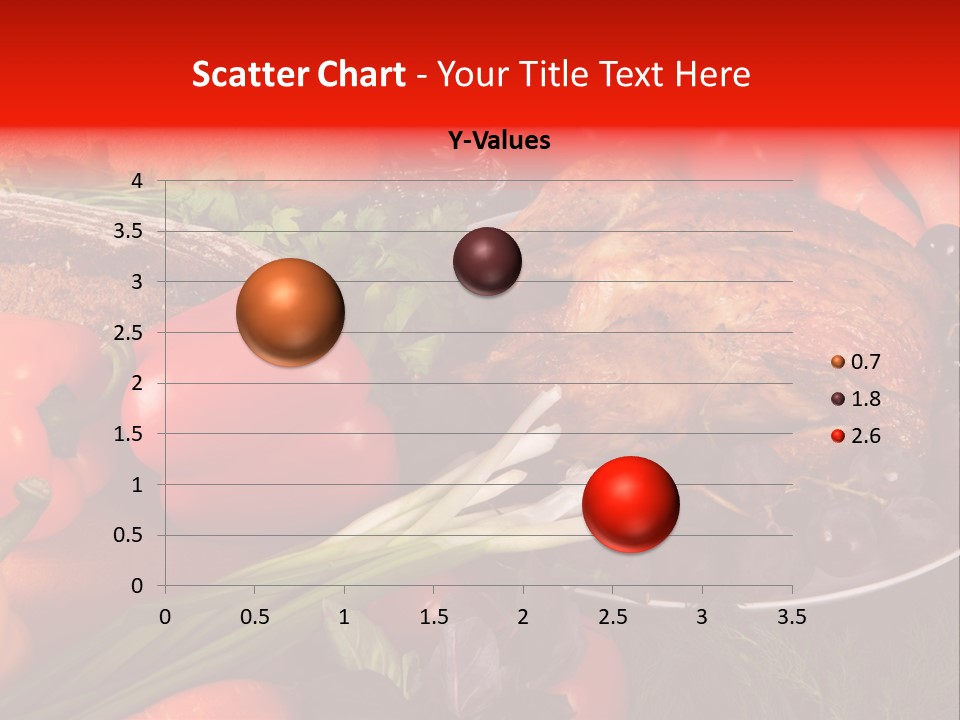 Scatter Chart - Your Title Text Here

Y-Values

4
3.5
3
2.5
2
1.5
1
0.5
0

0 0.5 1 1.5 2 2.5 3 3.5

0.7
1.8
2.6